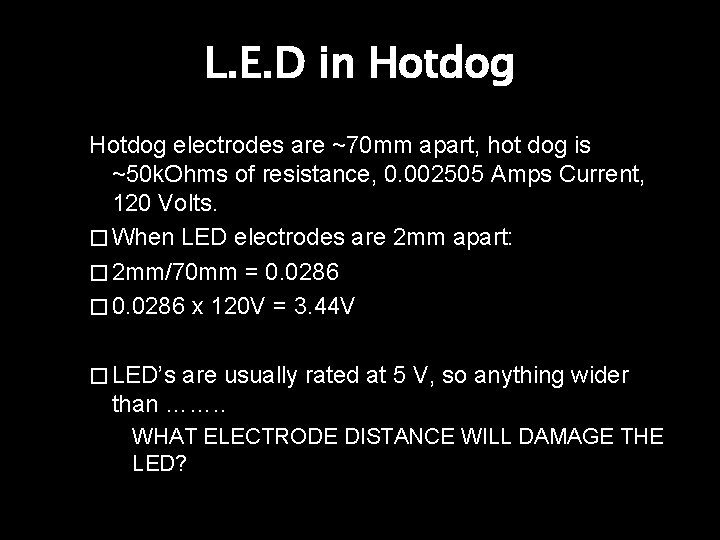 L.E.D in Hotdog

Hotdog electrodes are ~70mm apart, hot dog is ~50kOhms of resistance, 0.002505 Amps Current, 120 Volts.

□ When LED electrodes are 2mm apart:

□ 2mm/70mm = 0.0286

□ 0.0286 x 120V = 3.44V

□ LED's are usually rated at 5 V, so anything wider than ……..

WHAT ELECTRODE DISTANCE WILL DAMAGE THE LED?